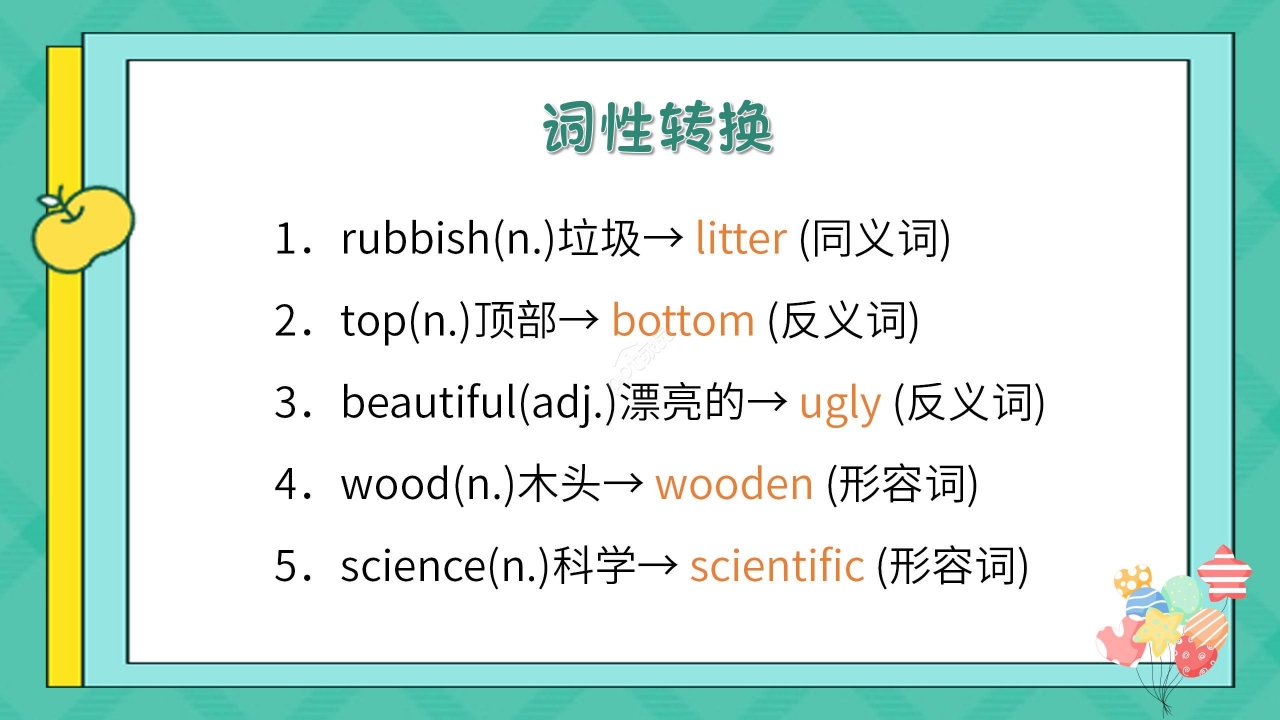 词性转换

1．rubbish(n.)垃圾→ litter (同义词)

2．top(n.)顶部→ bottom (反义词)

3．beautiful(adj.)漂亮的→ ugly (反义词)

4．wood(n.)木头→ wooden (形容词)

5．science(n.)科学→ scientific (形容词)